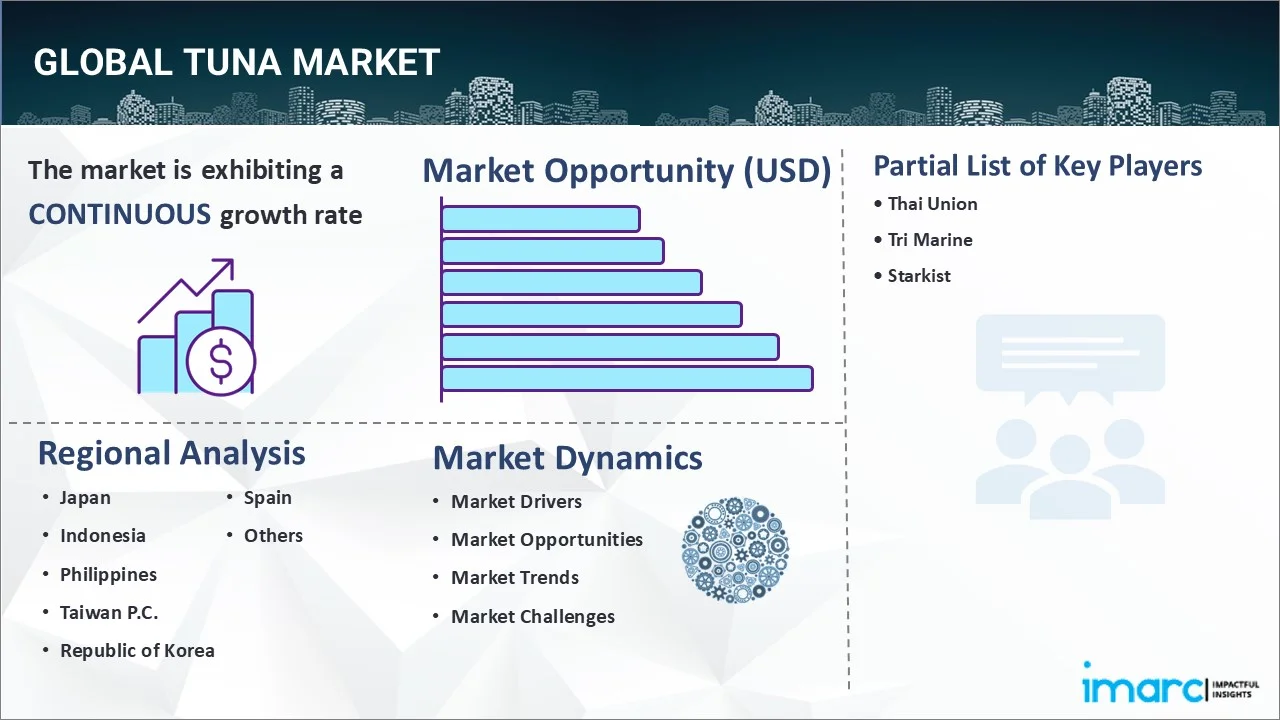 GLOBAL TUNA MARKET

The market is exhibiting a CONTINUOUS growth rate

Market Opportunity (USD)

Partial List of Key Players
• Thai Union
• Tri Marine
• Starkist

Regional Analysis
• Japan
• Indonesia
• Philippines
• Taiwan P.C.
• Republic of Korea
• Spain
• Others

Market Dynamics
• Market Drivers
• Market Opportunities
• Market Trends
• Market Challenges

imarc IMPACTFUL INSIGHTS